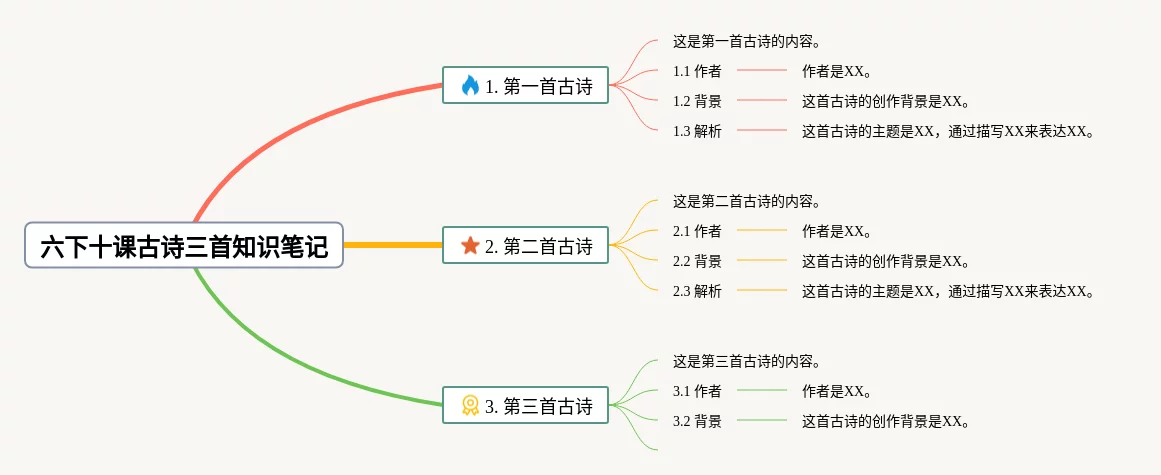 六下十课古诗三首知识笔记

1. 第一首古诗

这是第一首古诗的内容。

1.1 作者

作者是XX。

1.2 背景

这首古诗的创作背景是XX。

1.3 解析

这首古诗的主题是XX，通过描写XX来表达XX。

2. 第二首古诗

这是第二首古诗的内容。

2.1 作者

作者是XX。

2.2 背景

这首古诗的创作背景是XX。

2.3 解析

这首古诗的主题是XX，通过描写XX来表达XX。

3. 第三首古诗

这是第三首古诗的内容。

3.1 作者

作者是XX。

3.2 背景

这首古诗的创作背景是XX。